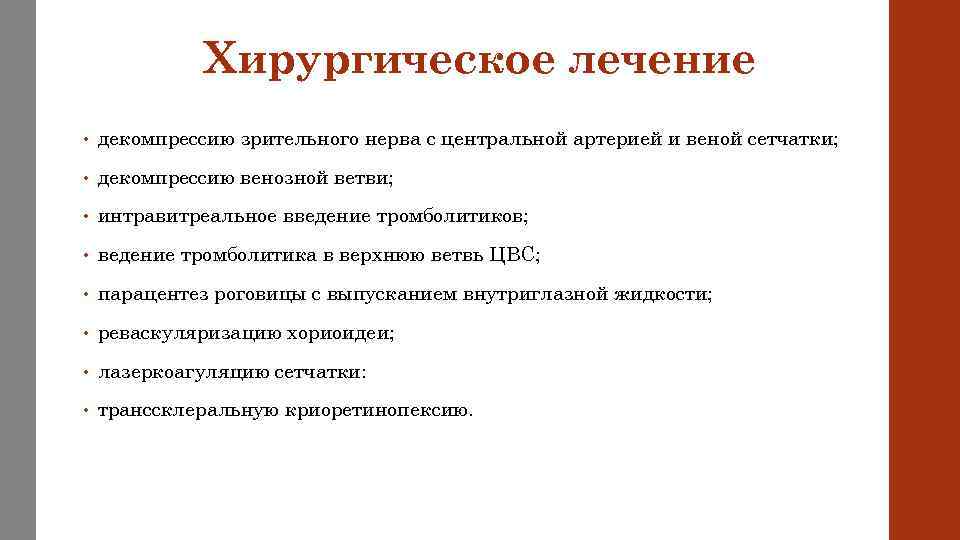 Хирургическое лечение

• декомпрессию зрительного нерва с центральной артерией и веной сетчатки;
• декомпрессию венозной ветви;
• интравитреальное введение тромболитиков;
• ведение тромболитика в верхнюю ветвь ЦВС;
• парацентез роговицы с выпусканием внутриглазной жидкости;
• реваскуляризацию хориоидеи;
• лазеркоагуляцию сетчатки:
• транссклеральную криоретинопексию.